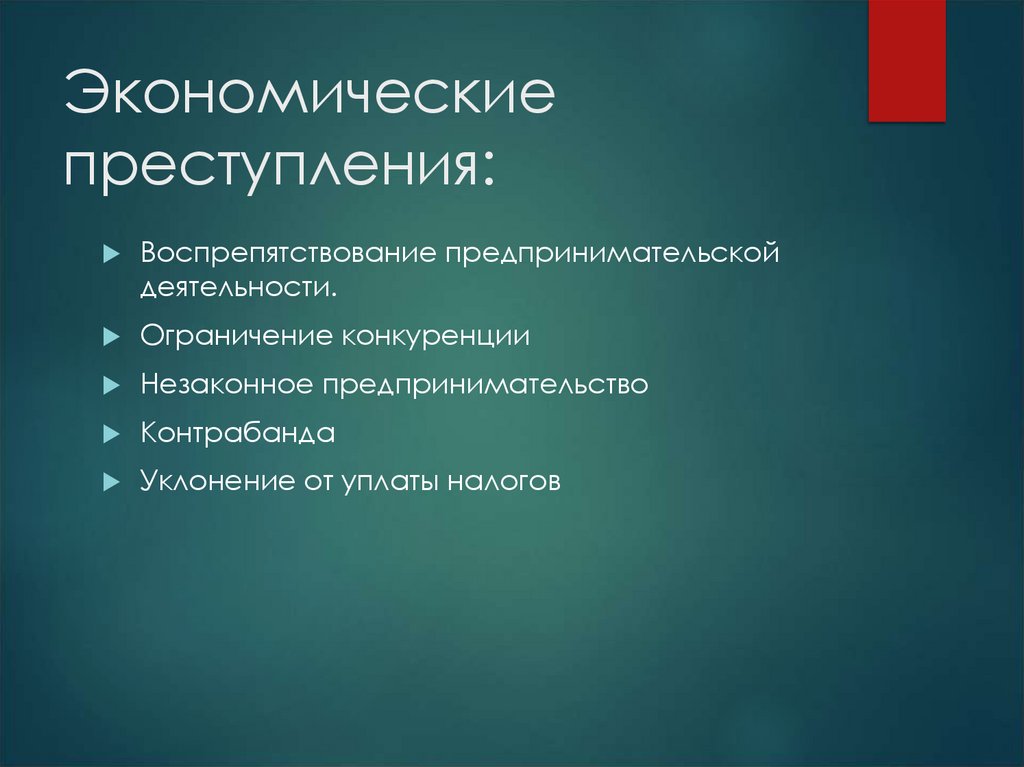 Экономические преступления:

Воспрепятствование предпринимательской деятельности.

Ограничение конкуренции

Незаконное предпринимательство

Контрабанда

Уклонение от уплаты налогов